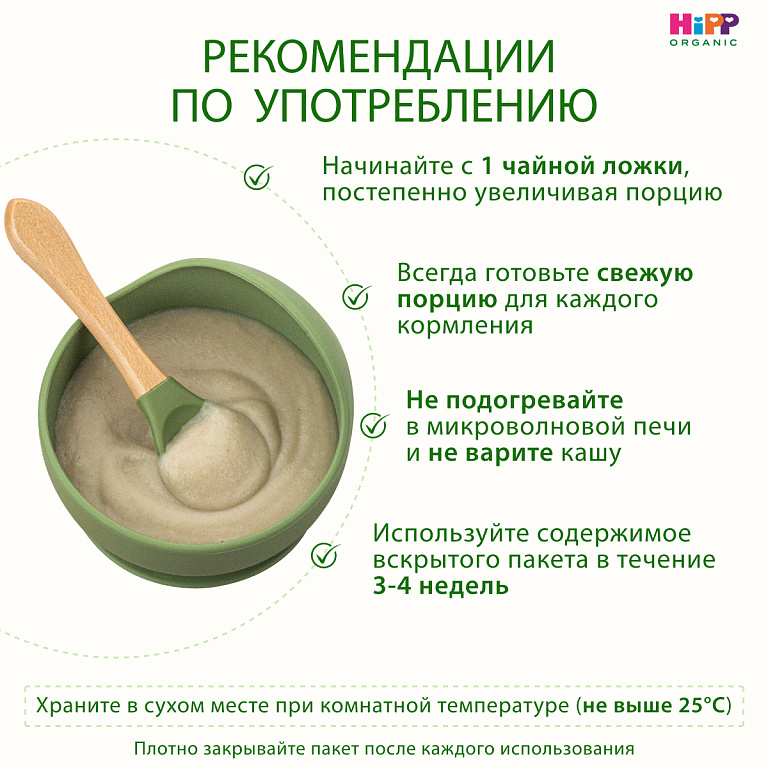 HiPP
ORGANIC

РЕКОМЕНДАЦИИ ПО УПОТРЕБЛЕНИЮ

Начинайте с 1 чайной ложки, постепенно увеличивая порцию

Всегда готовьте свежую порцию для каждого кормления

Не подогревайте в микроволновой печи и не варите кашу

Используйте содержимое вскрытого пакета в течение 3-4 недель

Храните в сухом месте при комнатной температуре (не выше 25°C)

Плотно закрывайте пакет после каждого использования